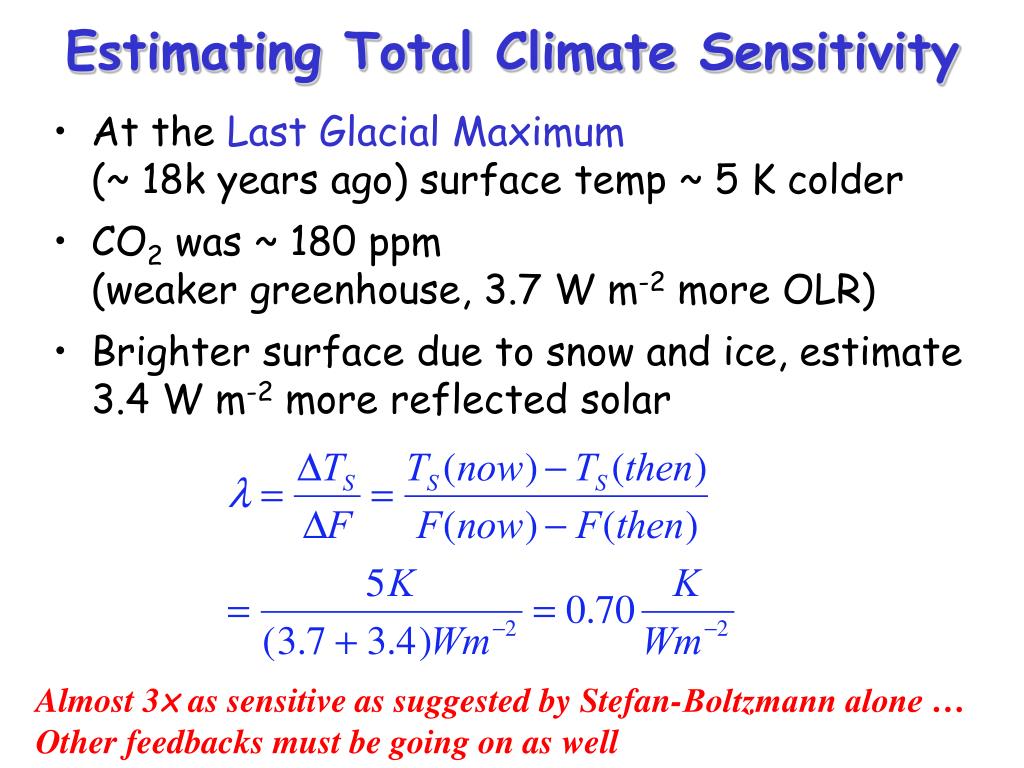 Estimating Total Climate Sensitivity

• At the Last Glacial Maximum (~ 18k years ago) surface temp ~ 5 K colder

• $CO_2$ was ~ 180 ppm (weaker greenhouse, 3.7 W $m^{-2}$ more OLR)

• Brighter surface due to snow and ice, estimate 3.4 W $m^{-2}$ more reflected solar

$\lambda = \frac{\Delta T_S}{\Delta F} = \frac{T_S(now) - T_S(then)}{F(now) - F(then)}$

$= \frac{5K}{(3.7 + 3.4)Wm^{-2}} = 0.70 \frac{K}{Wm^{-2}}$

Almost 3× as sensitive as suggested by Stefan-Boltzmann alone … Other feedbacks must be going on as well